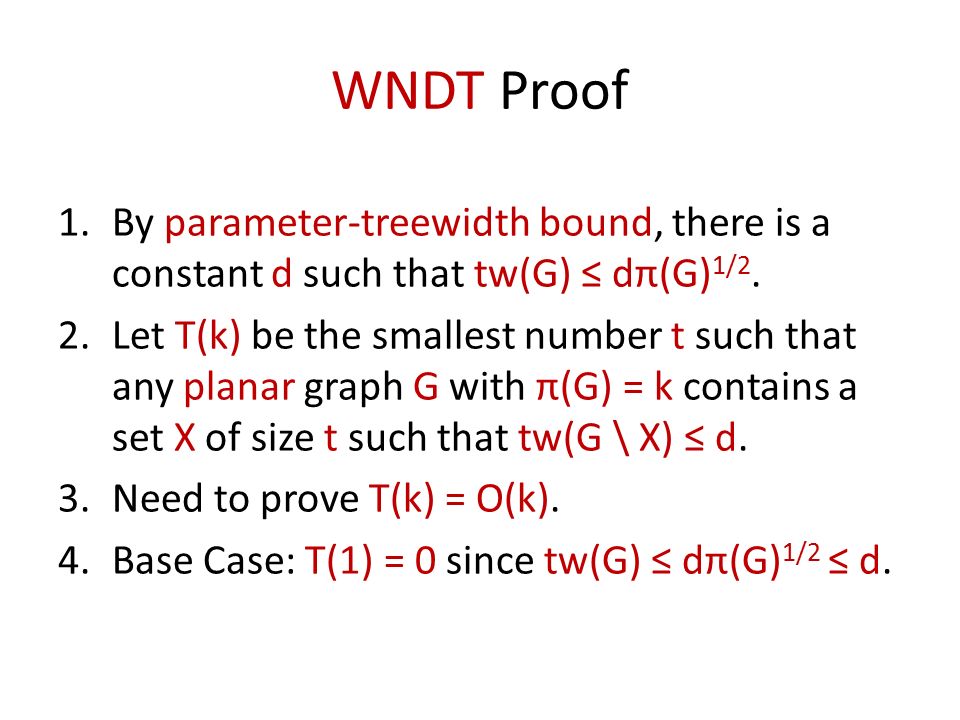 WNDT Proof

1. By parameter-treewidth bound, there is a constant d such that $tw(G) \leq d\pi(G)^{1/2}$.
2. Let T(k) be the smallest number t such that any planar graph G with $\pi(G) = k$ contains a set X of size t such that $tw(G \setminus X) \leq d$.
3. Need to prove $T(k) = O(k)$.
4. Base Case: $T(1) = 0$ since $tw(G) \leq d\pi(G)^{1/2} \leq d$.